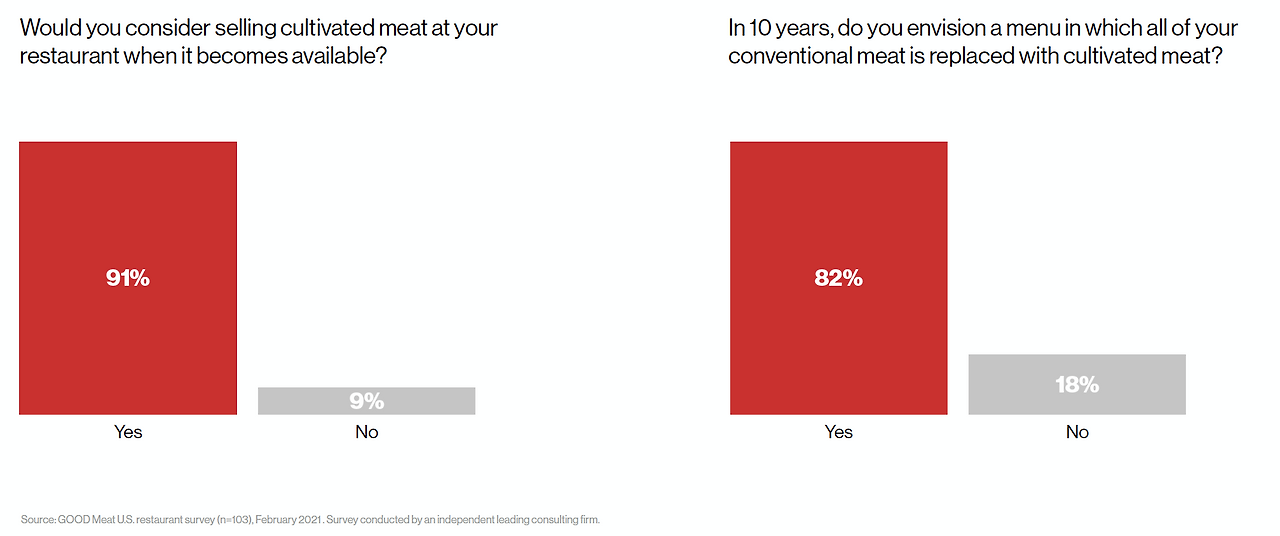 Would you consider selling cultivated meat at your restaurant when it becomes available?

91%

9%

Yes

No

In 10 years, do you envision a menu in which all of your conventional meat is replaced with cultivated meat?

82%

18%

Yes

No

Source: GOOD Meat U.S. restaurant survey (n=103), February 2021. Survey conducted by an independent leading consulting firm.